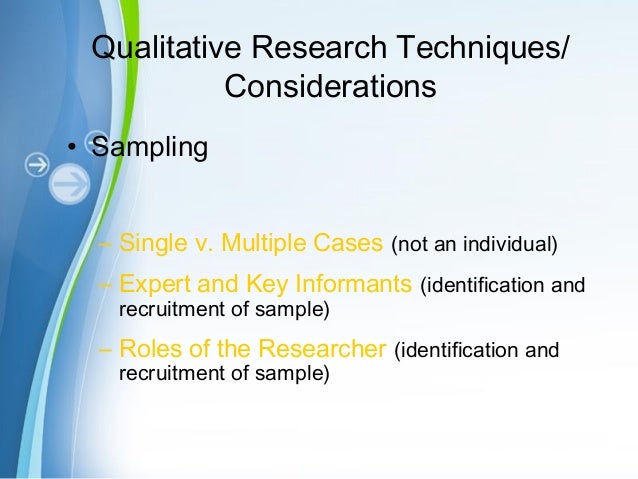 Qualitative Research Techniques/ Considerations

• Sampling

– Single v. Multiple Cases (not an individual)
– Expert and Key Informants (identification and recruitment of sample)
– Roles of the Researcher (identification and recruitment of sample)